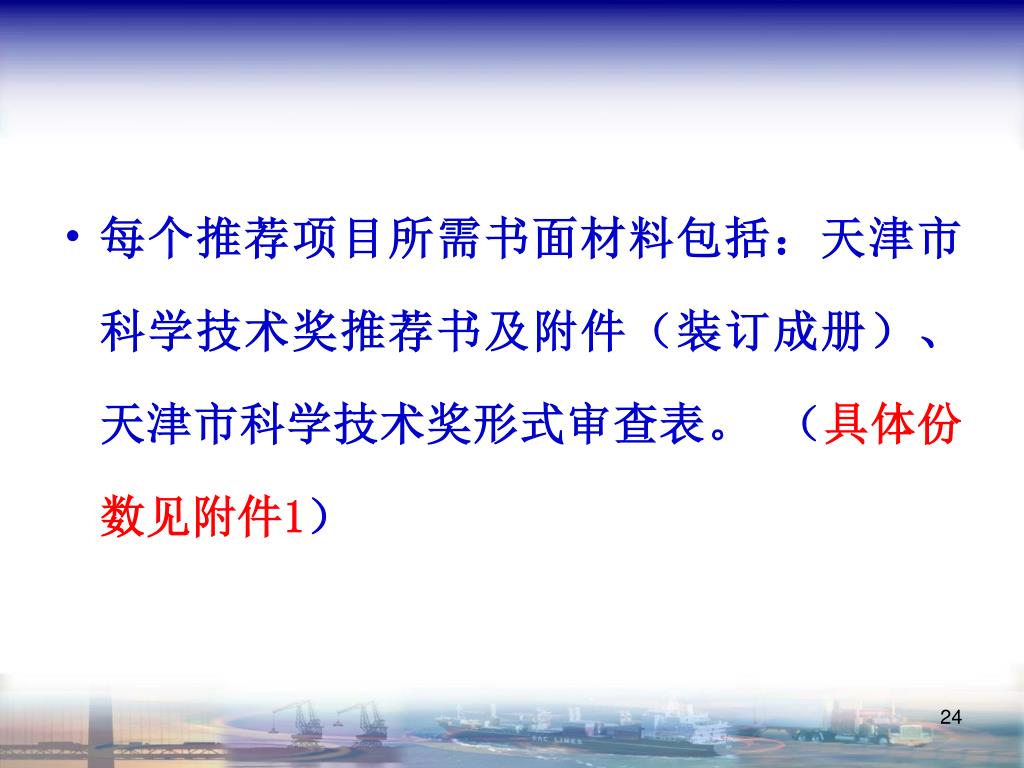 • 每个推荐项目所需书面材料包括：天津市科学技术奖推荐书及附件（装订成册）、天津市科学技术奖形式审查表。（具体份数见附件1）

24